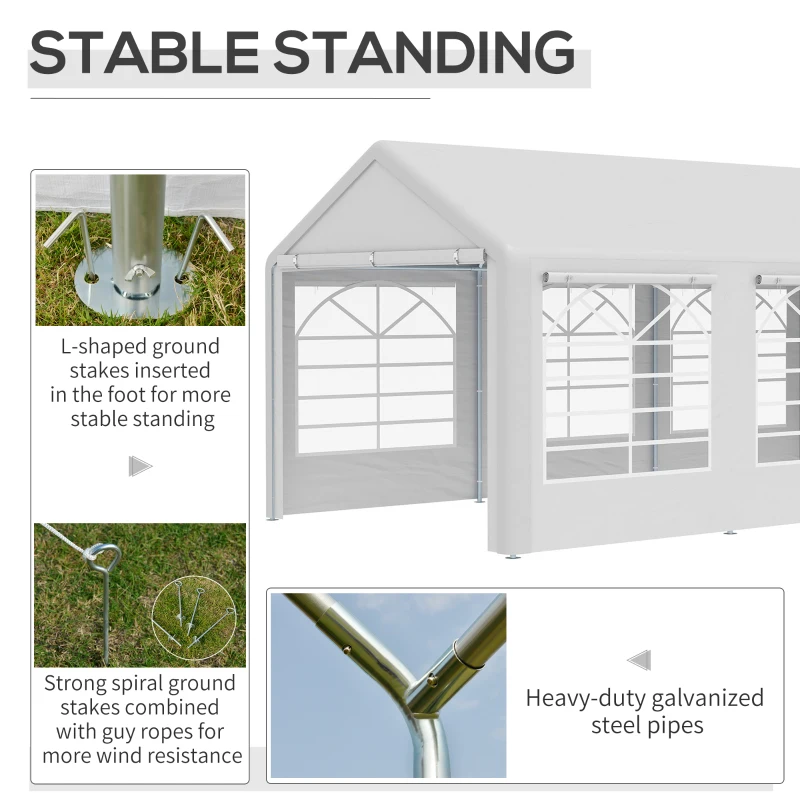 STABLE STANDING

L-shaped ground stakes inserted in the foot for more stable standing

Strong spiral ground stakes combined with guy ropes for more wind resistance

Heavy-duty galvanized steel pipes